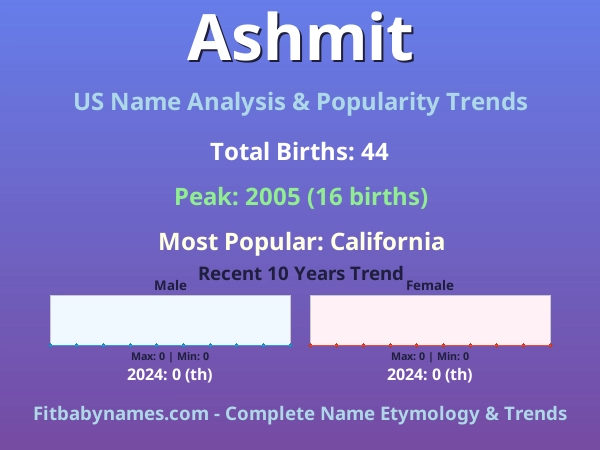 Ashmit

US Name Analysis & Popularity Trends

Total Births: 44

Peak: 2005 (16 births)

Most Popular: California

Recent 10 Years Trend

Male

Max: 0 | Min: 0

2024: 0 (th)

Female

Max: 0 | Min: 0

2024: 0 (th)

Fitbabynames.com - Complete Name Etymology & Trends